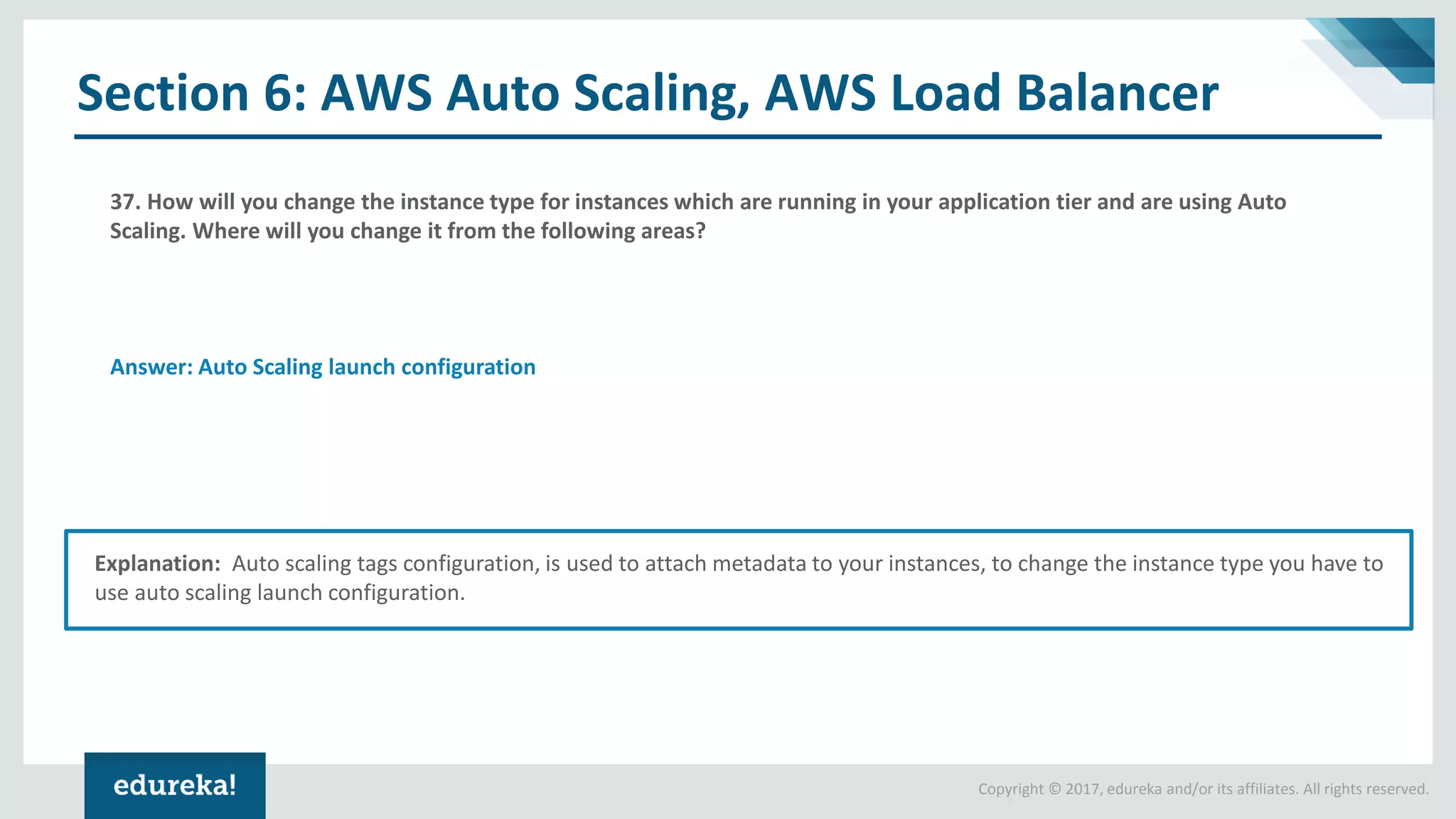 Section 6: AWS Auto Scaling, AWS Load Balancer

37. How will you change the instance type for instances which are running in your application tier and are using Auto Scaling. Where will you change it from the following areas?

Answer: Auto Scaling launch configuration

Explanation: Auto scaling tags configuration, is used to attach metadata to your instances, to change the instance type you have to use auto scaling launch configuration.

edureka!

Copyright © 2017, edureka and/or its affiliates. All rights reserved.